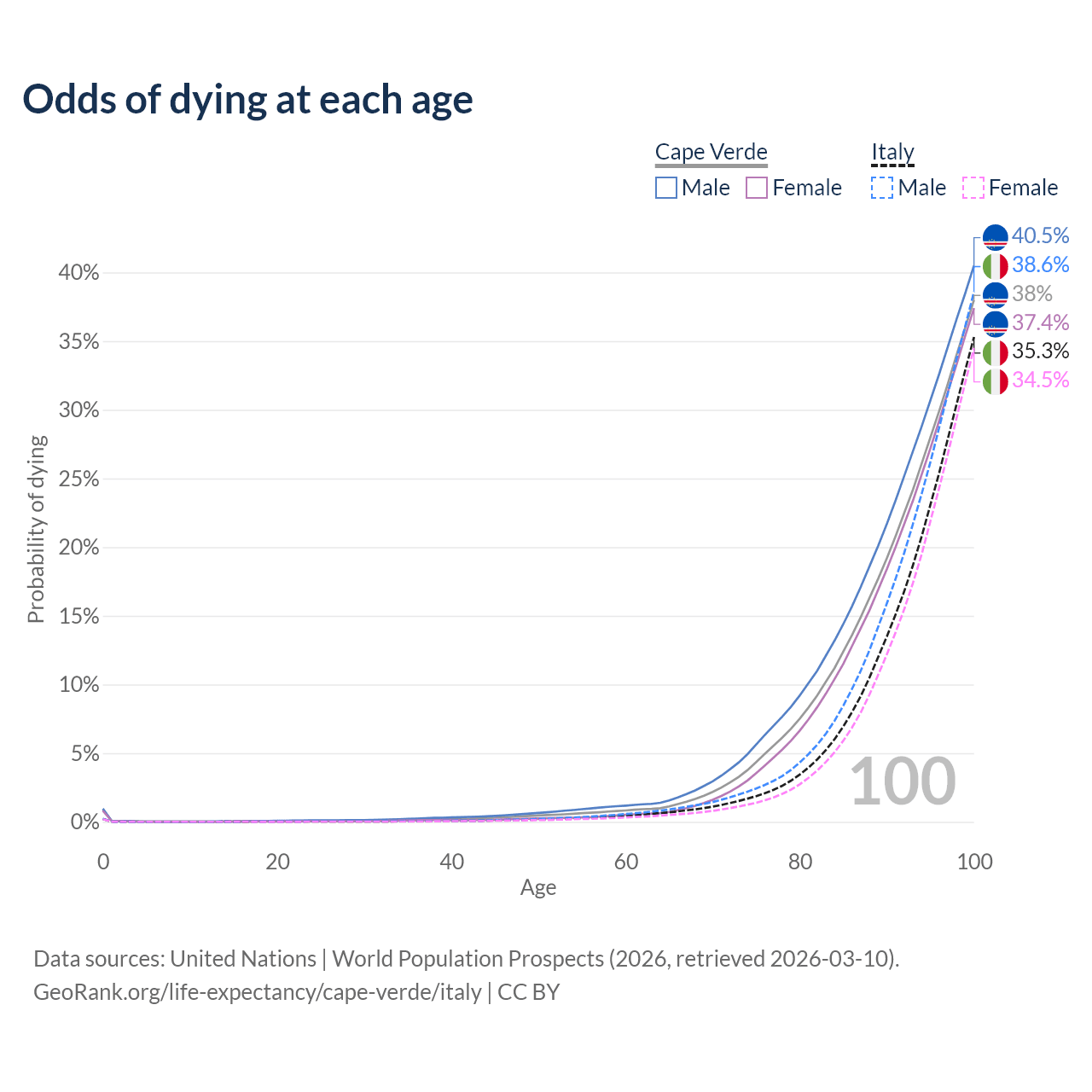 Odds of dying at each age

Cape Verde
Male Female

Italy
Male Female

40.5%
38.6%
38%
37.4%
35.3%
34.5%

Probability of dying

40%
35%
30%
25%
20%
15%
10%
5%
0%

100

0
20
40
60
80
100
Age

Data sources: United Nations | World Population Prospects (2026, retrieved 2026-03-10).
GeoRank.org/life-expectancy/cape-verde/italy | CC BY